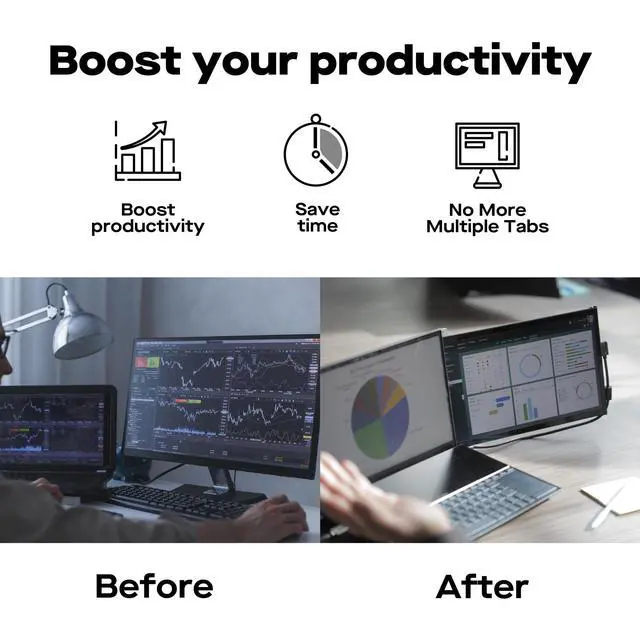 Boost your productivity

Boost productivity

Save time

No More Multiple Tabs

Before

After